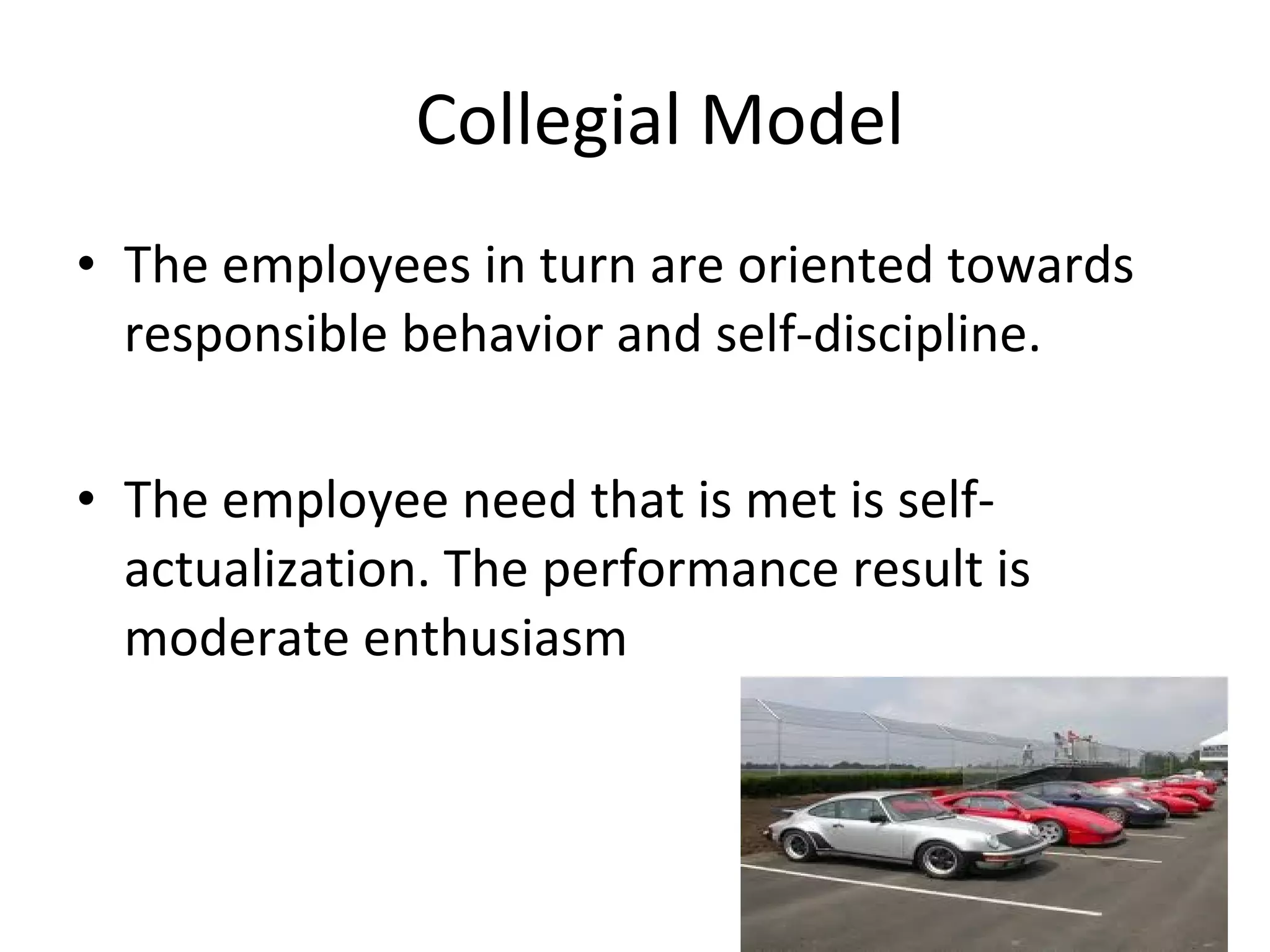 Collegial Model

• The employees in turn are oriented towards responsible behavior and self-discipline.

• The employee need that is met is self-actualization. The performance result is moderate enthusiasm